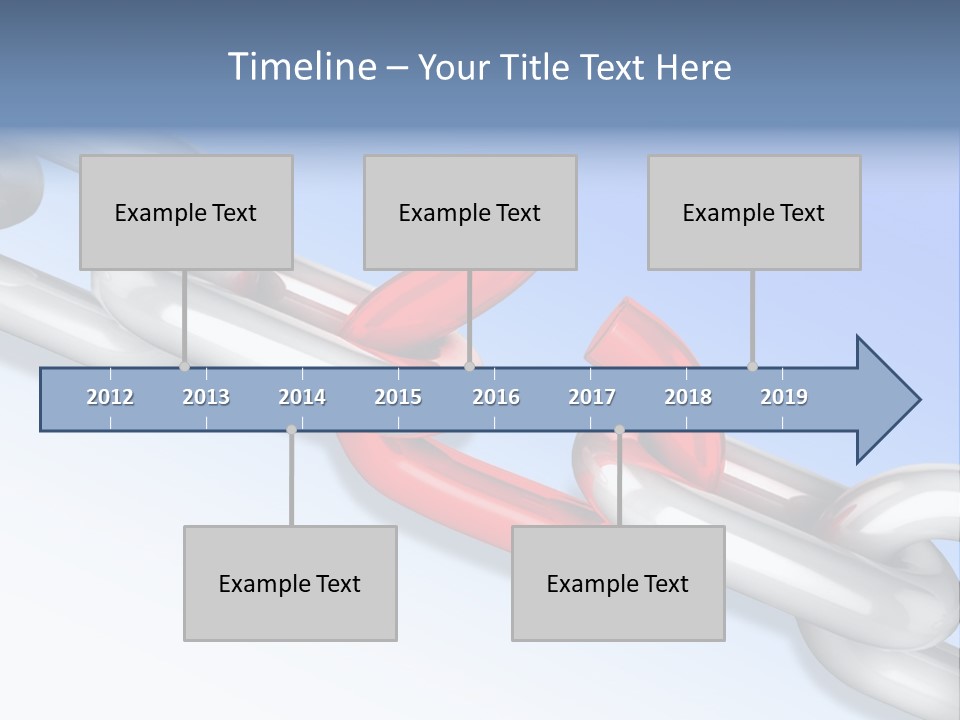 Timeline – Your Title Text Here

Example Text

Example Text

Example Text

2012 2013 2014 2015 2016 2017 2018 2019

Example Text

Example Text